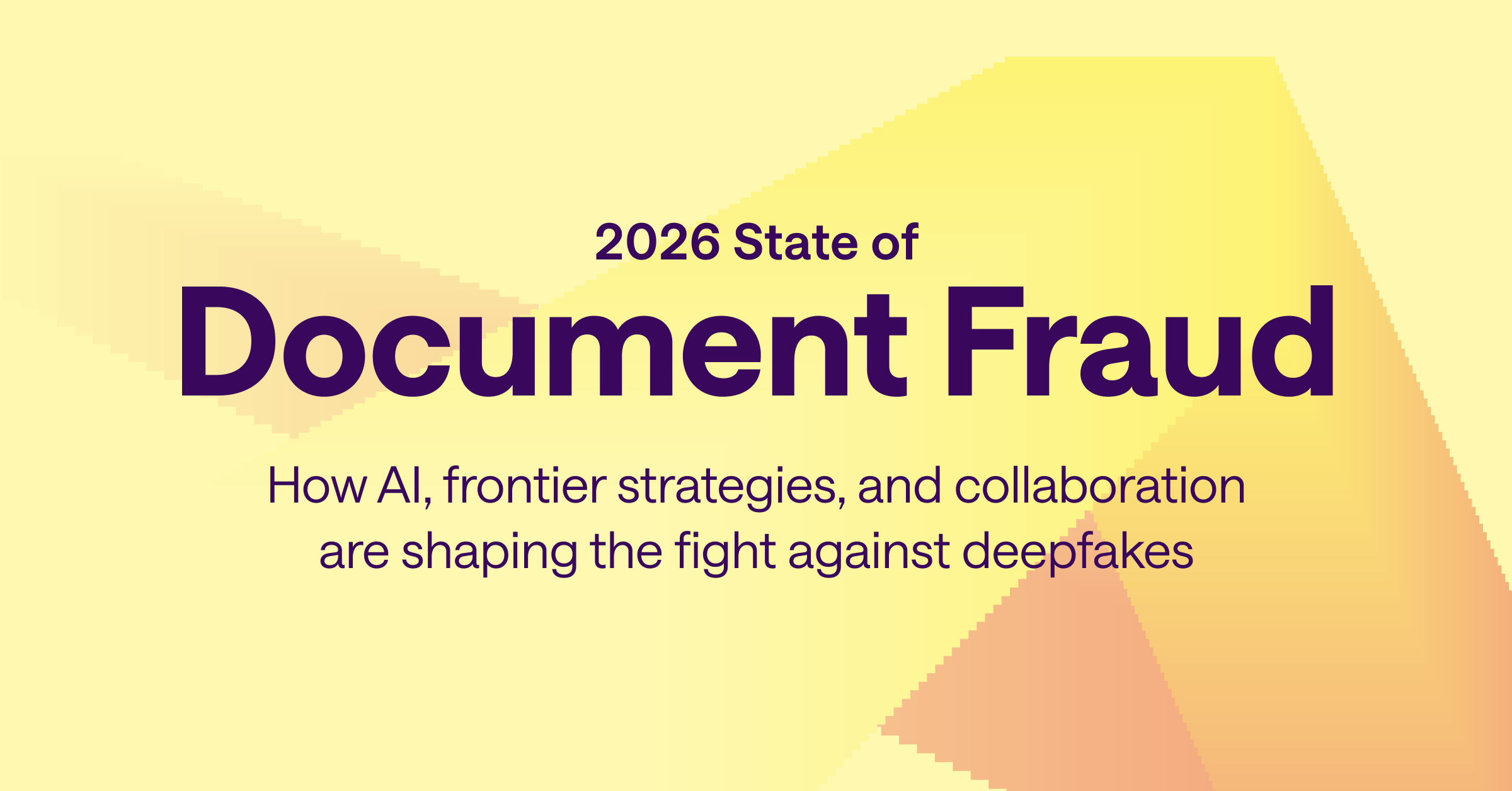 2026 State of
Document Fraud

How AI, frontier strategies, and collaboration are shaping the fight against deepfakes